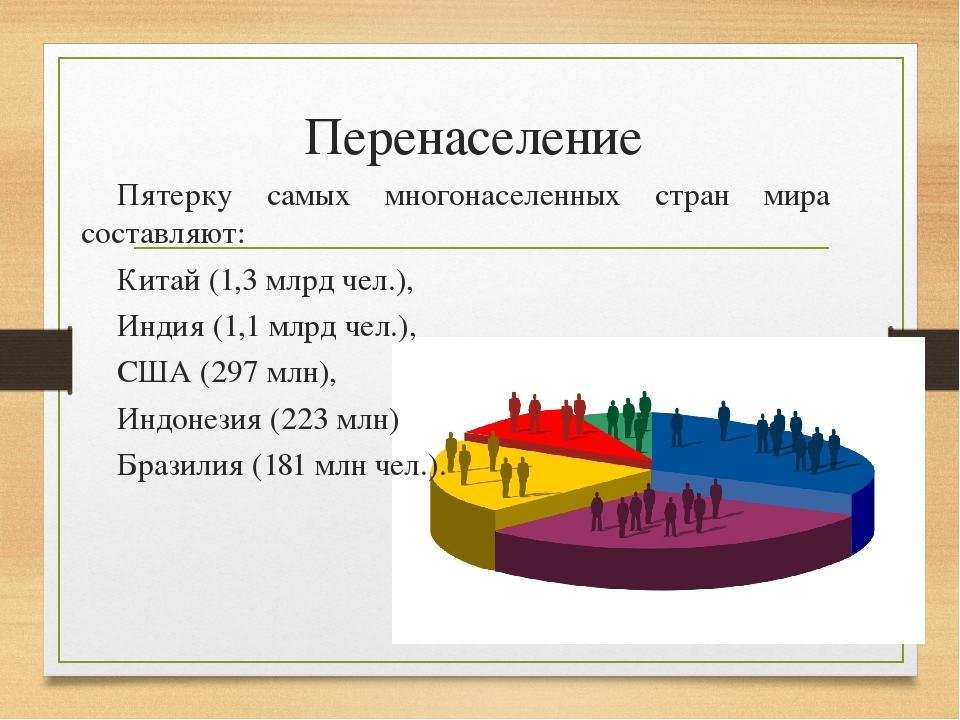 Перенаселение

Пятерку самых многонаселенных стран мира составляют:

Китай (1,3 млрд чел.),

Индия (1,1 млрд чел.),

США (297 млн),

Индонезия (223 млн)

Бразилия (181 млн чел.).